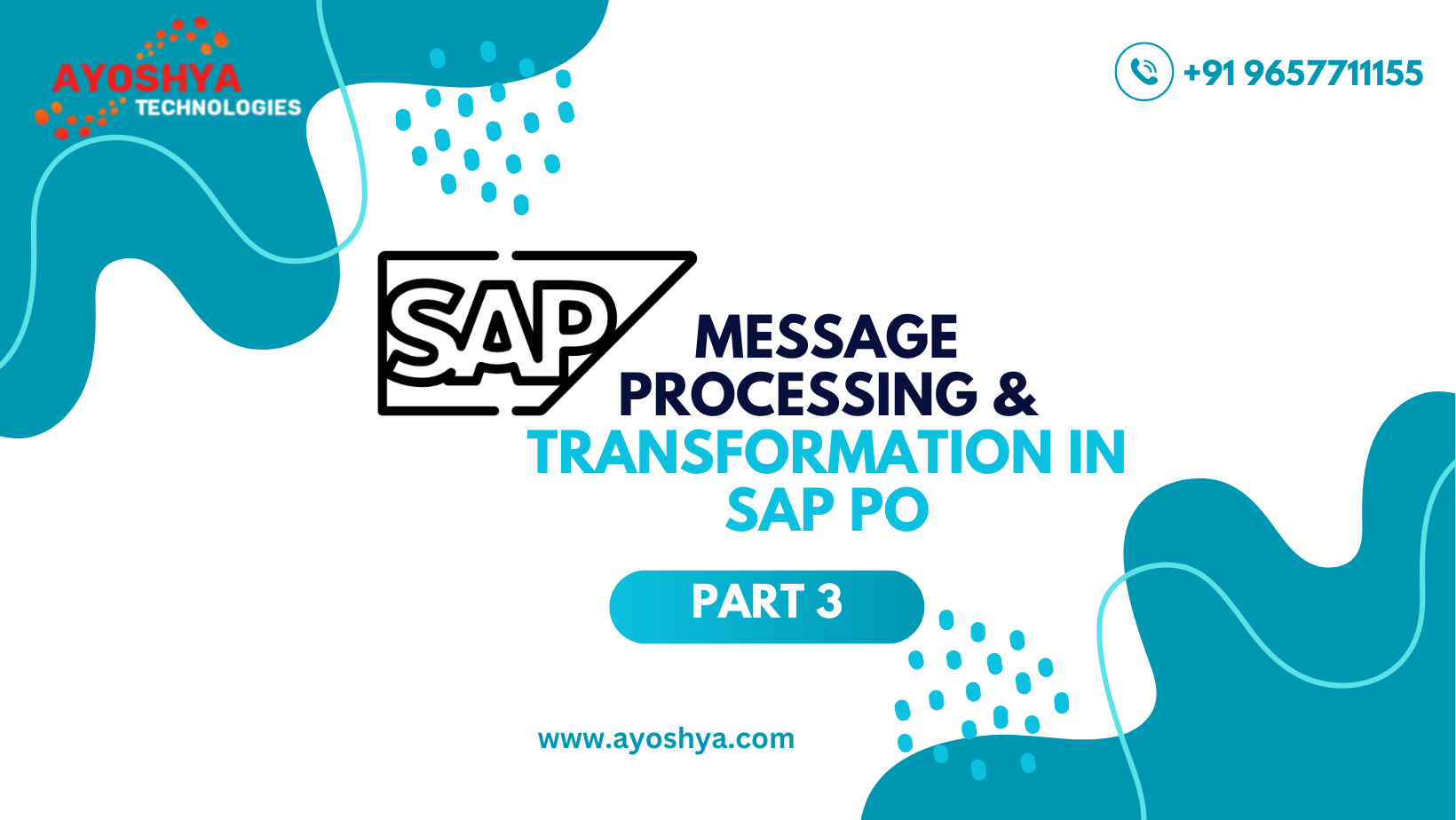 AYOSHYA TECHNOLOGIES

+91 9657711155

SAP

MESSAGE PROCESSING & TRANSFORMATION IN SAP PO

PART 3

www.ayoshya.com